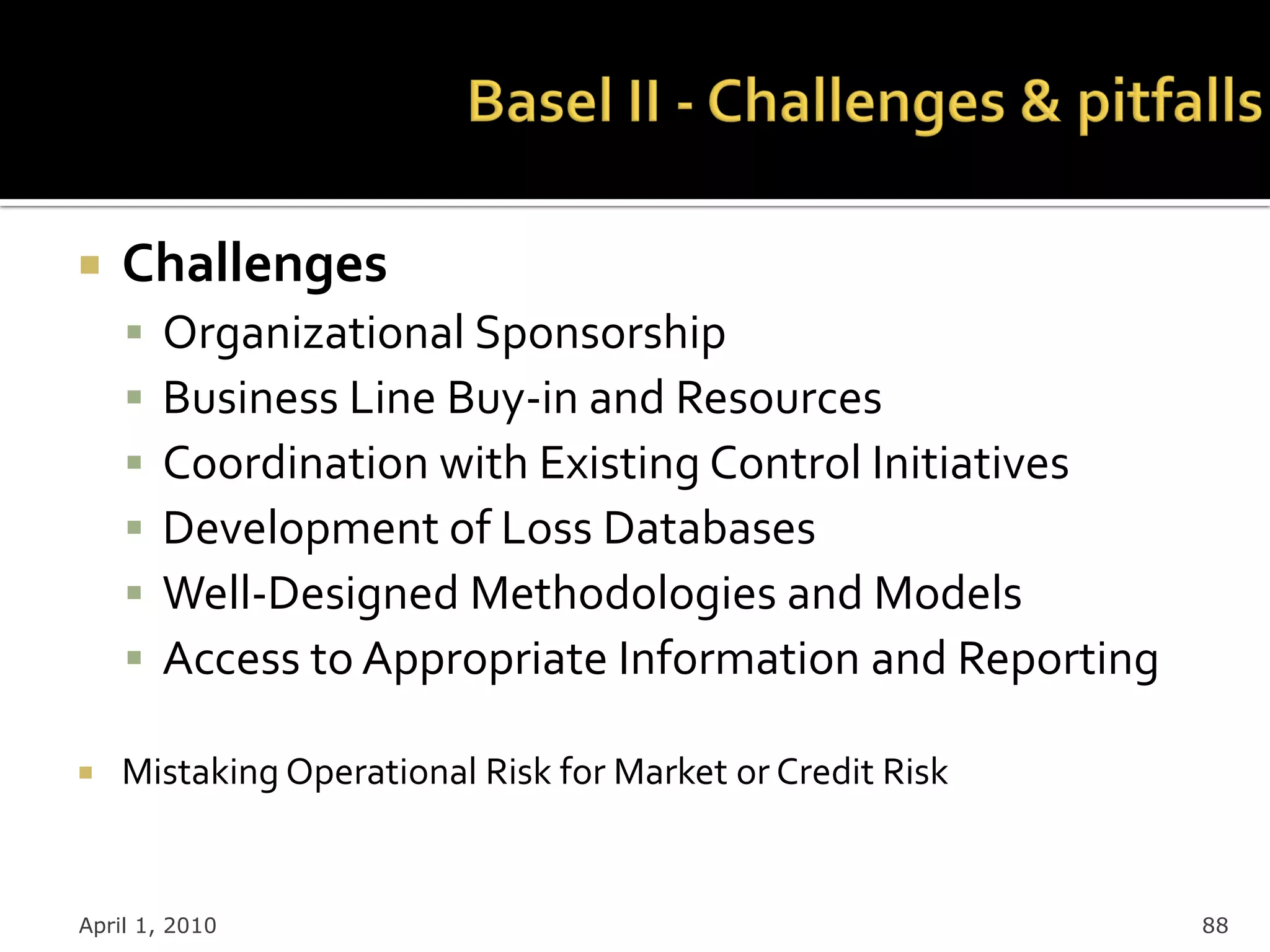 Basel II - Challenges & pitfalls

Challenges

Organizational Sponsorship

Business Line Buy-in and Resources

Coordination with Existing Control Initiatives

Development of Loss Databases

Well-Designed Methodologies and Models

Access to Appropriate Information and Reporting

Mistaking Operational Risk for Market or Credit Risk

April 1, 2010

88